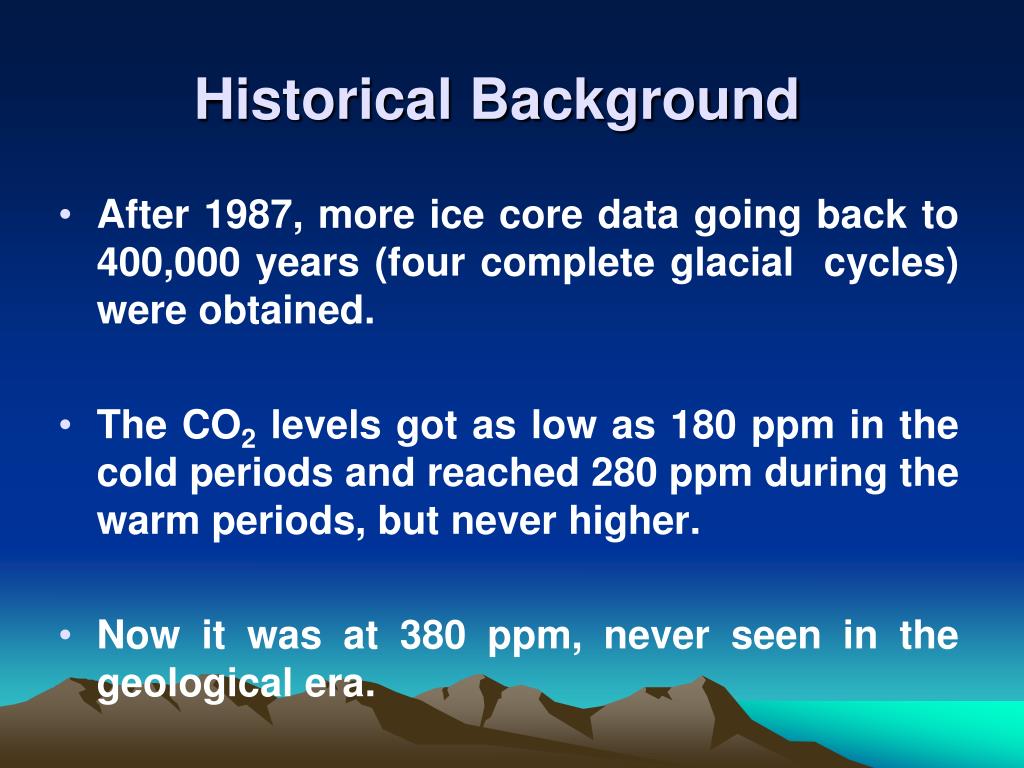 Historical Background

• After 1987, more ice core data going back to 400,000 years (four complete glacial cycles) were obtained.

• The $CO_2$ levels got as low as 180 ppm in the cold periods and reached 280 ppm during the warm periods, but never higher.

• Now it was at 380 ppm, never seen in the geological era.